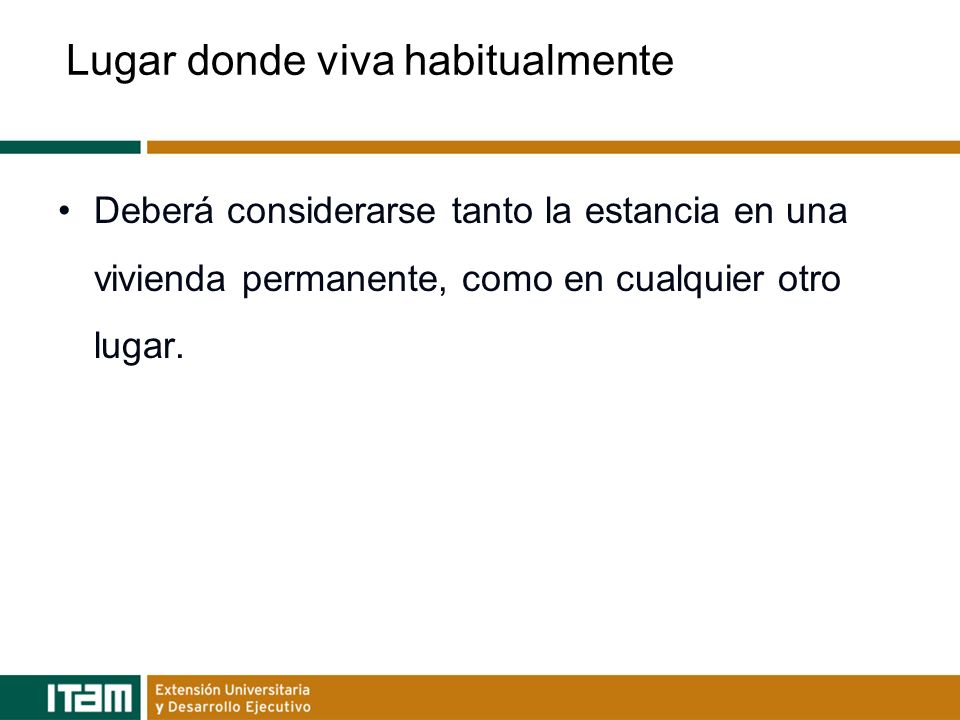 Lugar donde viva habitualmente

• Deberá considerarse tanto la estancia en una vivienda permanente, como en cualquier otro lugar.

ITAM

Extensión Universitaria y Desarrollo Ejecutivo